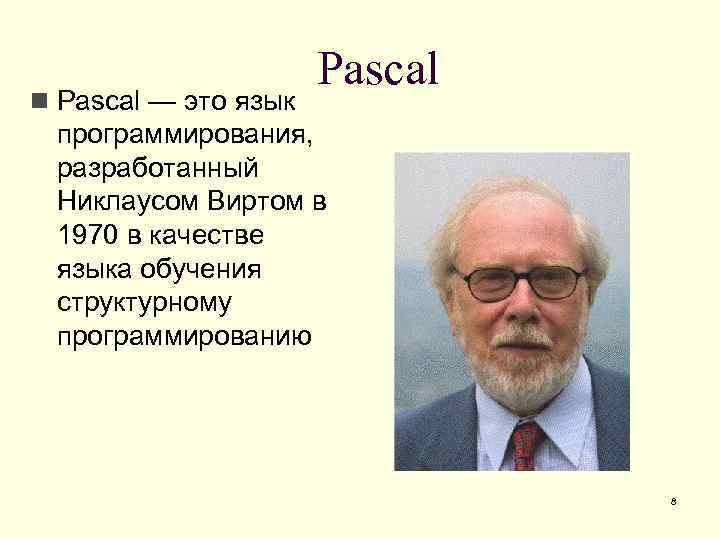 Pascal

Pascal — это язык программирования, разработанный Никлаусом Виртом в 1970 в качестве языка обучения структурному программированию

8